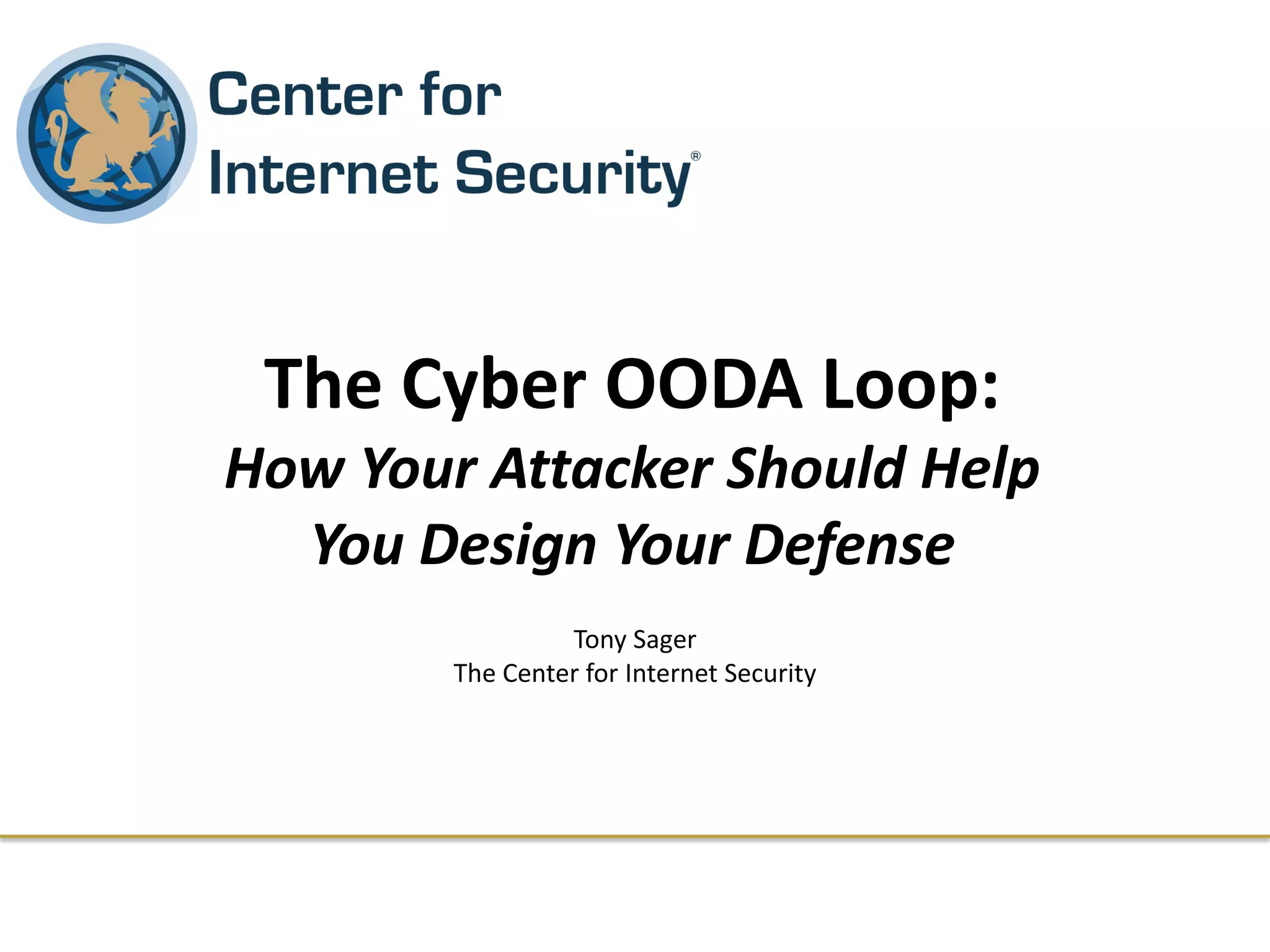 Center for
Internet Security®

The Cyber OODA Loop:
How Your Attacker Should Help You Design Your Defense

Tony Sager
The Center for Internet Security